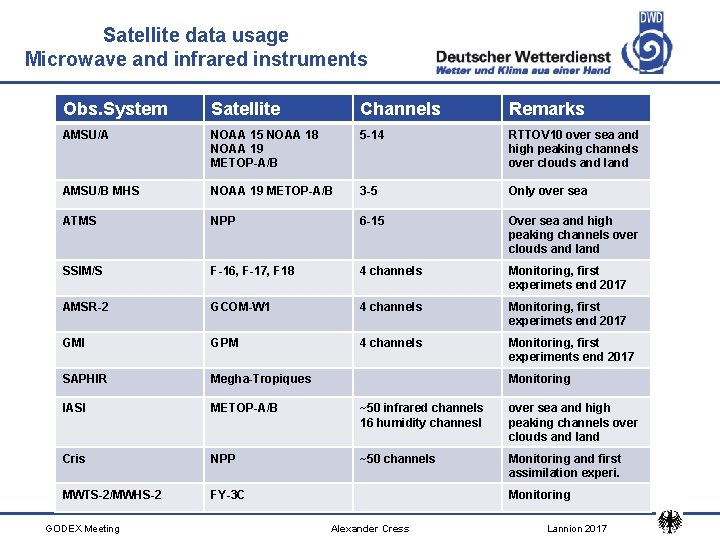 Satellite data usage
Microwave and infrared instruments

DWD
Deutscher Wetterdienst
Wetter und Klima aus einer Hand

| Obs.System | Satellite | Channels | Remarks |
|---|---|---|---|
| AMSU/A | NOAA 15 NOAA 18 NOAA 19 METOP-A/B | 5-14 | RTTOV10 over sea and high peaking channels over clouds and land |
| AMSU/B MHS | NOAA 19 METOP-A/B | 3-5 | Only over sea |
| ATMS | NPP | 6-15 | Over sea and high peaking channels over clouds and land |
| SSIM/S | F-16, F-17, F18 | 4 channels | Monitoring, first experimets end 2017 |
| AMSR-2 | GCOM-W1 | 4 channels | Monitoring, first experimets end 2017 |
| GMI | GPM | 4 channels | Monitoring, first experiments end 2017 |
| SAPHIR | Megha-Tropiques | | Monitoring |
| IASI | METOP-A/B | ~50 infrared channels 16 humidity channesl | over sea and high peaking channels over clouds and land |
| Cris | NPP | ~50 channels | Monitoring and first assimilation experi. |
| MWTS-2/MWHS-2 | FY-3C | | Monitoring |

GODEX Meeting
Alexander Cress
Lannion 2017